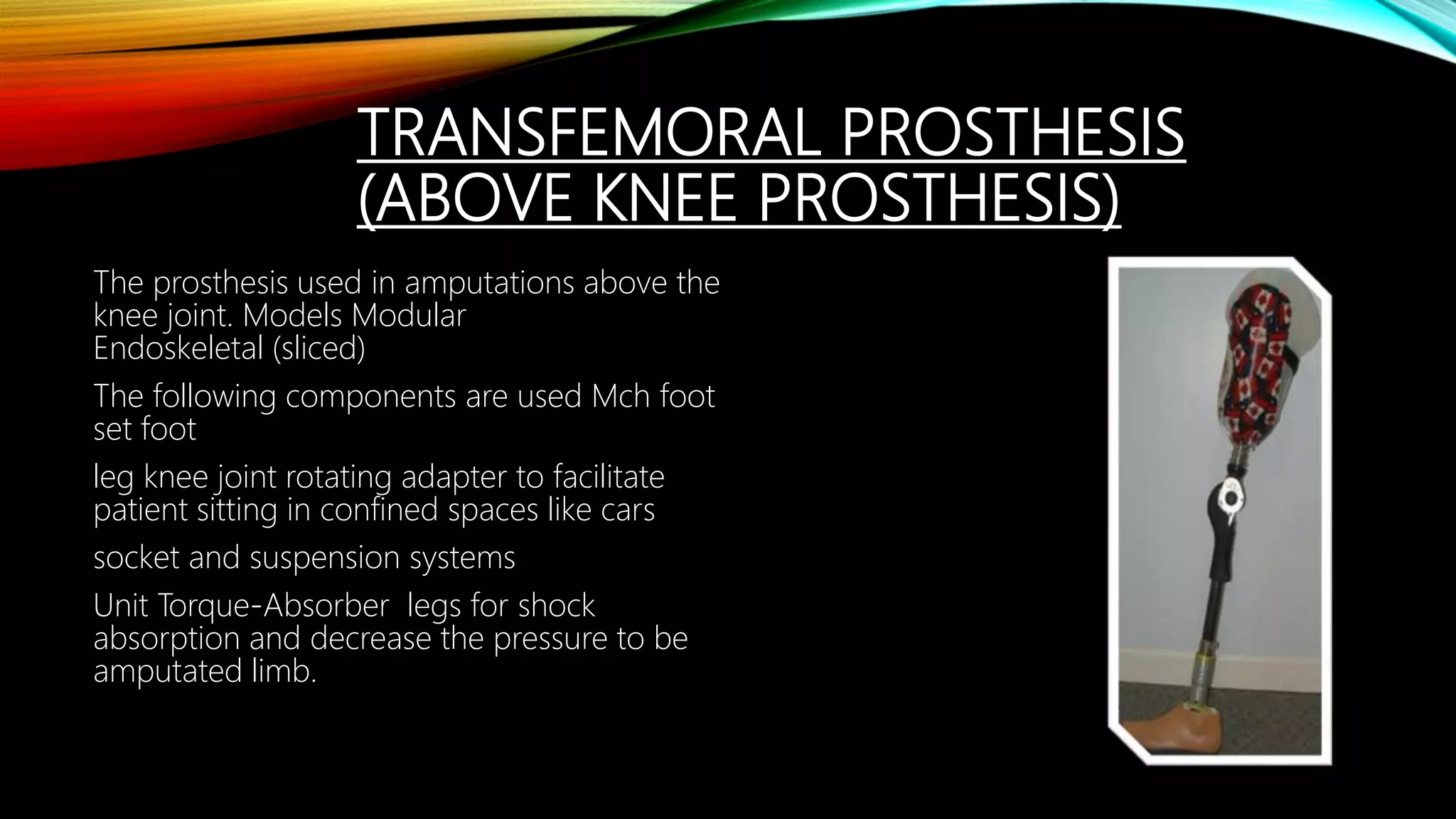 TRANSFEMORAL PROSTHESIS (ABOVE KNEE PROSTHESIS)

The prosthesis used in amputations above the knee joint. Models Modular Endoskeletal (sliced)

The following components are used Mch foot set foot

leg knee joint rotating adapter to facilitate patient sitting in confined spaces like cars

socket and suspension systems

Unit Torque-Absorber legs for shock absorption and decrease the pressure to be amputated limb.